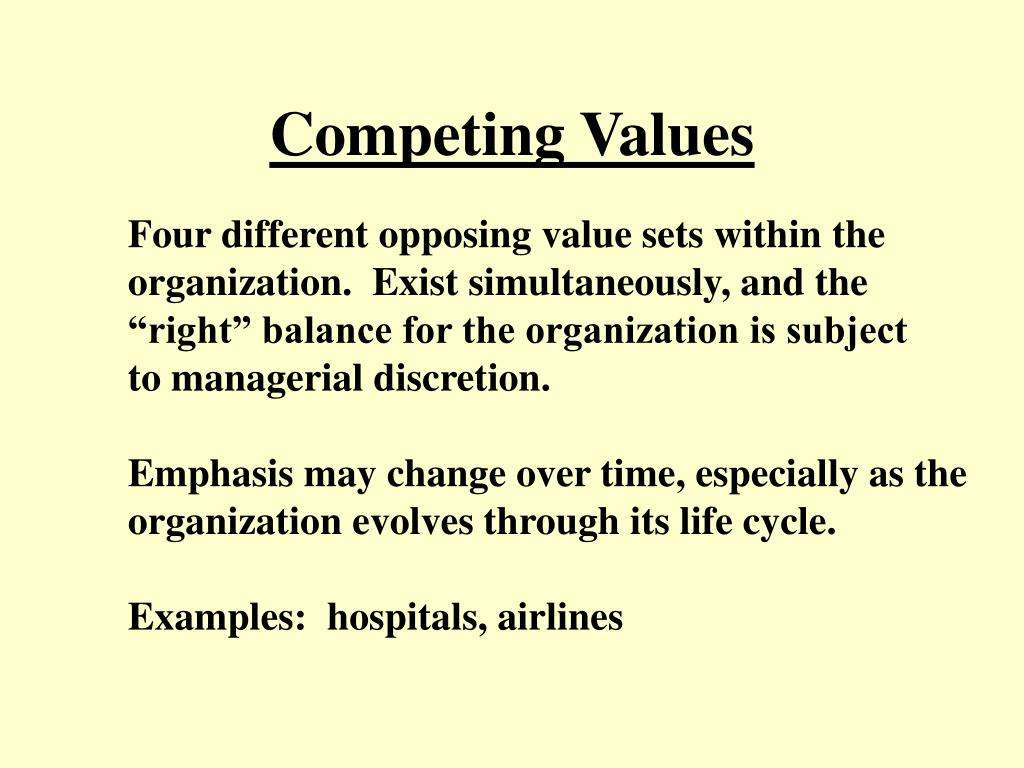 Competing Values

Four different opposing value sets within the organization.  Exist simultaneously, and the “right” balance for the organization is subject to managerial discretion.

Emphasis may change over time, especially as the organization evolves through its life cycle.

Examples:  hospitals, airlines